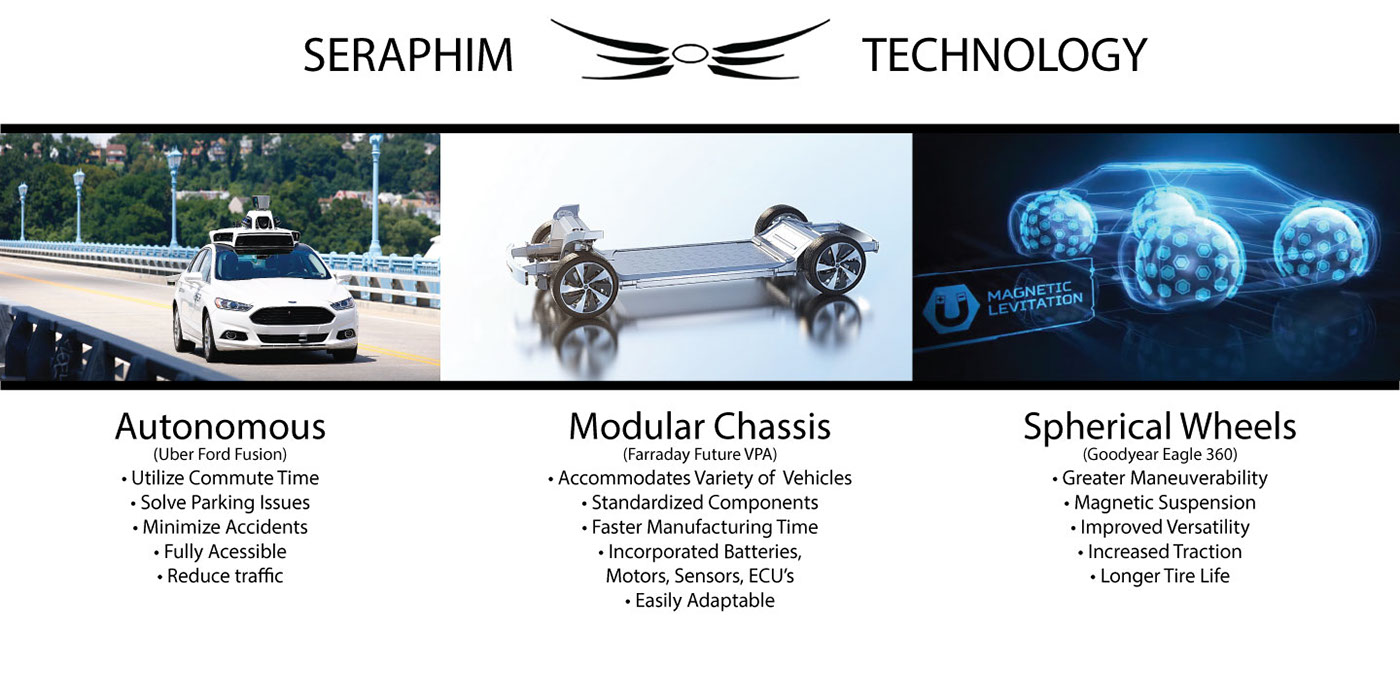 SERAPHIM TECHNOLOGY

MAGNETIC LEVITATION

Autonomous
(Uber Ford Fusion)
• Utilize Commute Time
• Solve Parking Issues
• Minimize Accidents
• Fully Acessible
• Reduce traffic

Modular Chassis
(Farraday Future VPA)
• Accommodates Variety of Vehicles
• Standardized Components
• Faster Manufacturing Time
• Incorporated Batteries, Motors, Sensors, ECU's
• Easily Adaptable

Spherical Wheels
(Goodyear Eagle 360)
• Greater Maneuverability
• Magnetic Suspension
• Improved Versatility
• Increased Traction
• Longer Tire Life